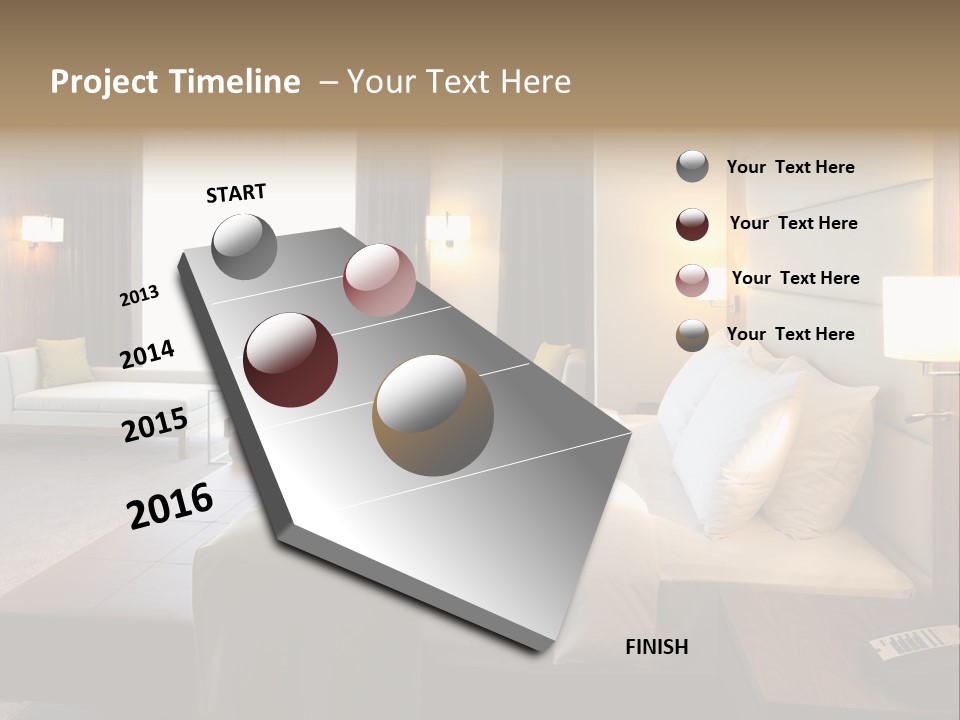 Project Timeline – Your Text Here

START

2013

2014

2015

2016

FINISH

Your Text Here

Your Text Here

Your Text Here

Your Text Here